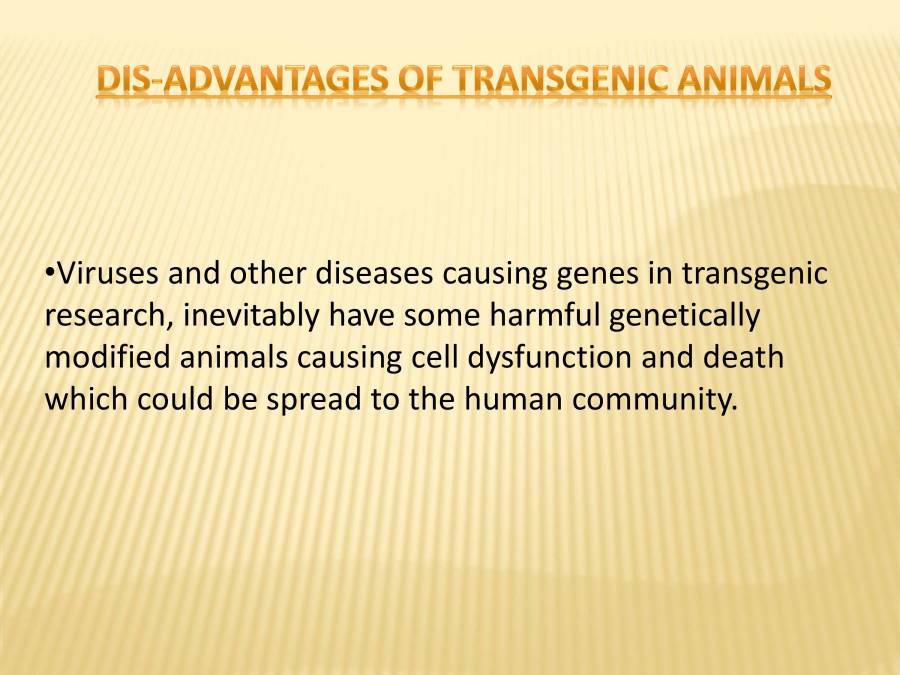 DIS-ADVANTAGES OF TRANSGENIC ANIMALS

•Viruses and other diseases causing genes in transgenic research, inevitably have some harmful genetically modified animals causing cell dysfunction and death which could be spread to the human community.